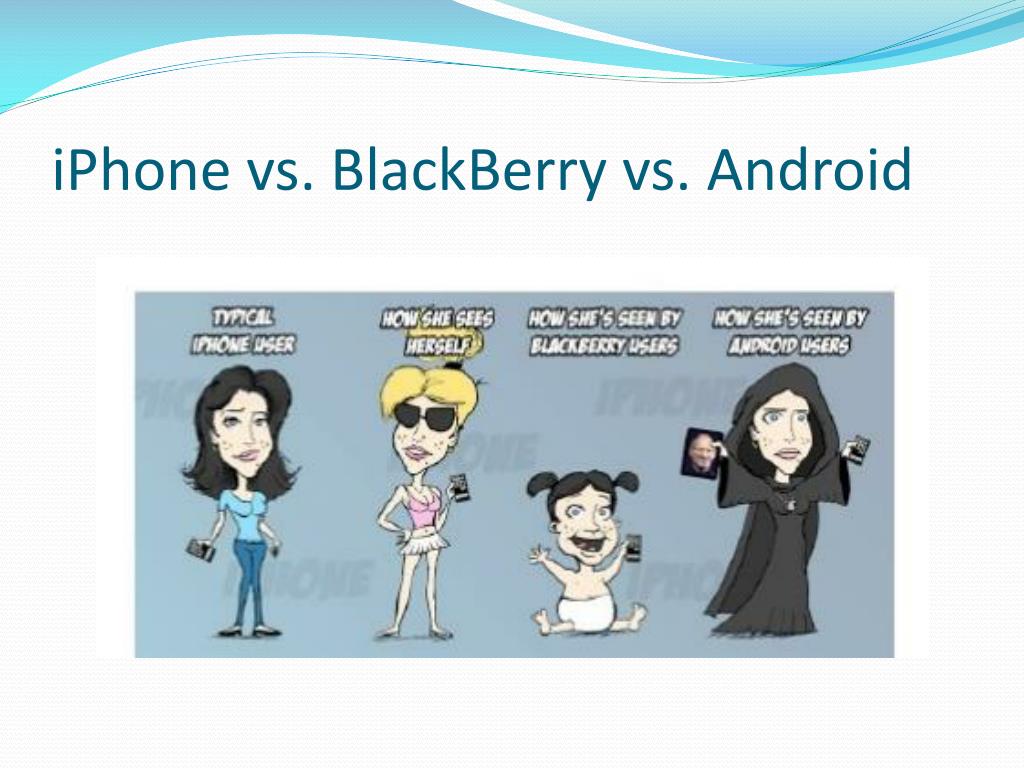 iPhone vs. BlackBerry vs. Android

TYPICAL IPHONE USER

HOW SHE SEES HERSELF

HOW SHE'S SEEN BY BLACKBERRY USERS

HOW SHE'S SEEN BY ANDROID USERS

IPHONE

IPHONE

IPHONE

IPHONE

IPHONE